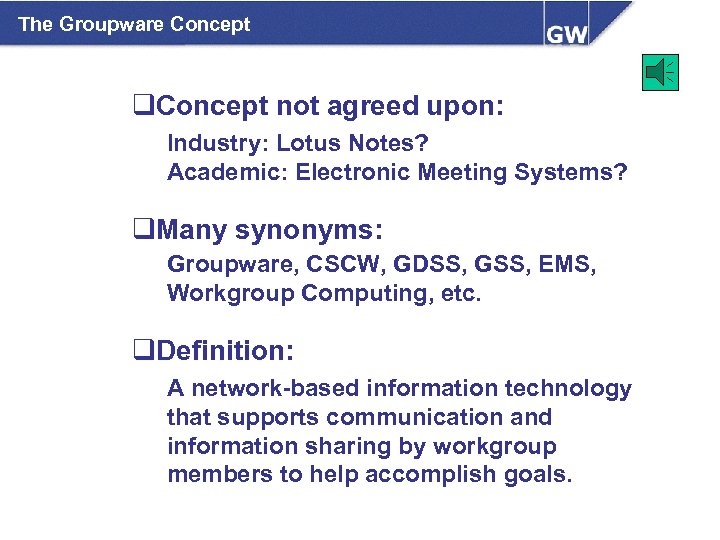 The Groupware Concept

GW

❑Concept not agreed upon:
Industry: Lotus Notes?
Academic: Electronic Meeting Systems?

❑Many synonyms:
Groupware, CSCW, GDSS, GSS, EMS, Workgroup Computing, etc.

❑Definition:
A network-based information technology that supports communication and information sharing by workgroup members to help accomplish goals.